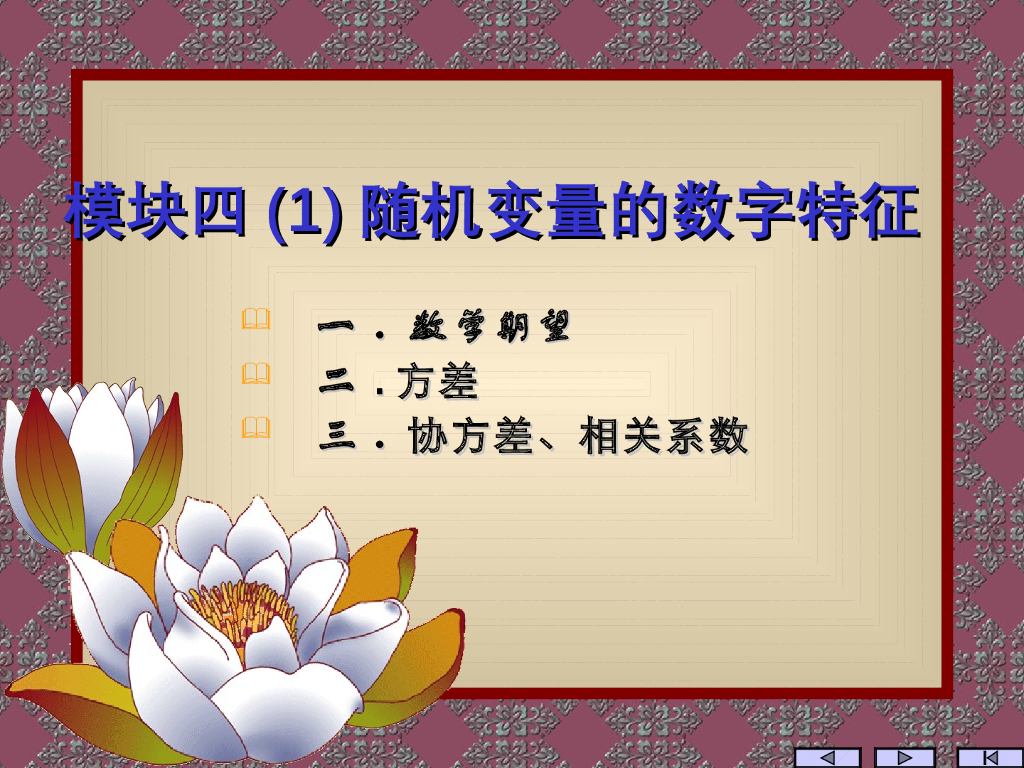 模块四 (1) 随机变量的数字特征

一．数学期望

二．方差

三．协方差、相关系数